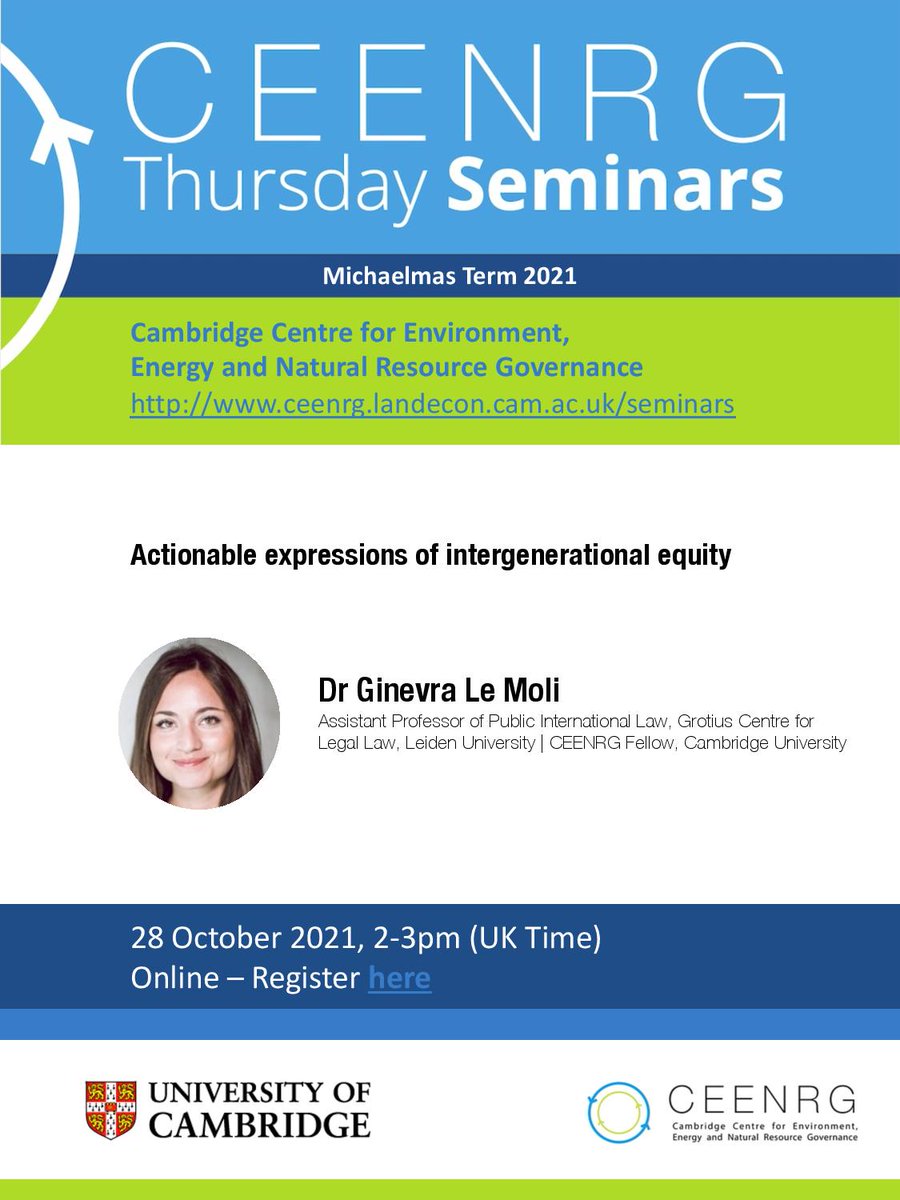 CEENRG
Thursday Seminars

Michaelmas Term 2021

Cambridge Centre for Environment, Energy and Natural Resource Governance
http://www.ceenrg.landecon.cam.ac.uk/seminars

Actionable expressions of intergenerational equity

Dr Ginevra Le Moli
Assistant Professor of Public International Law, Grotius Centre for Legal Law, Leiden University | CEENRG Fellow, Cambridge University

28 October 2021, 2-3pm (UK Time)
Online – Register here

UNIVERSITY OF CAMBRIDGE

CEENRG
Cambridge Centre for Environment, Energy and Natural Resource Governance